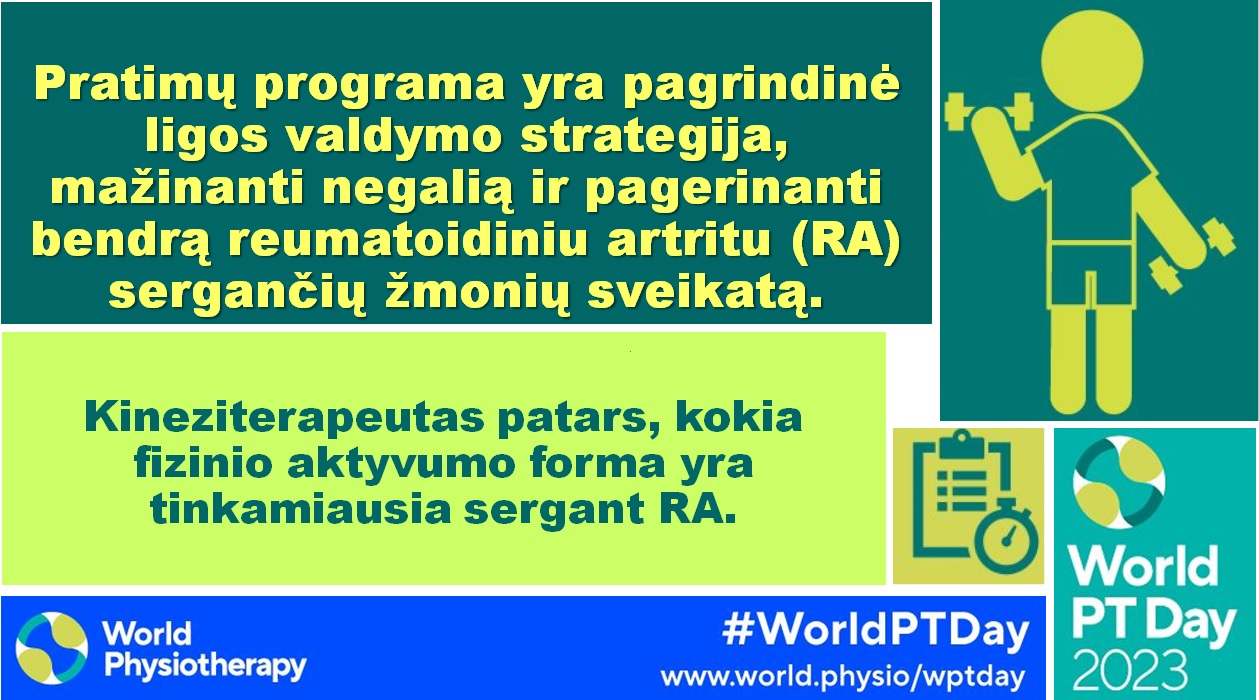 Pratimų programa yra pagrindinė ligos valdymo strategija, mažinanti negalią ir pagerinanti bendrą reumatoidiniu artritu (RA) sergančių žmonių sveikatą.

Kineziterapeutas patars, kokia fizinio aktyvumo forma yra tinkamiausia sergant RA.

World PT Day 2023

World Physiotherapy

#WorldPTDay
www.world.physio/wptday